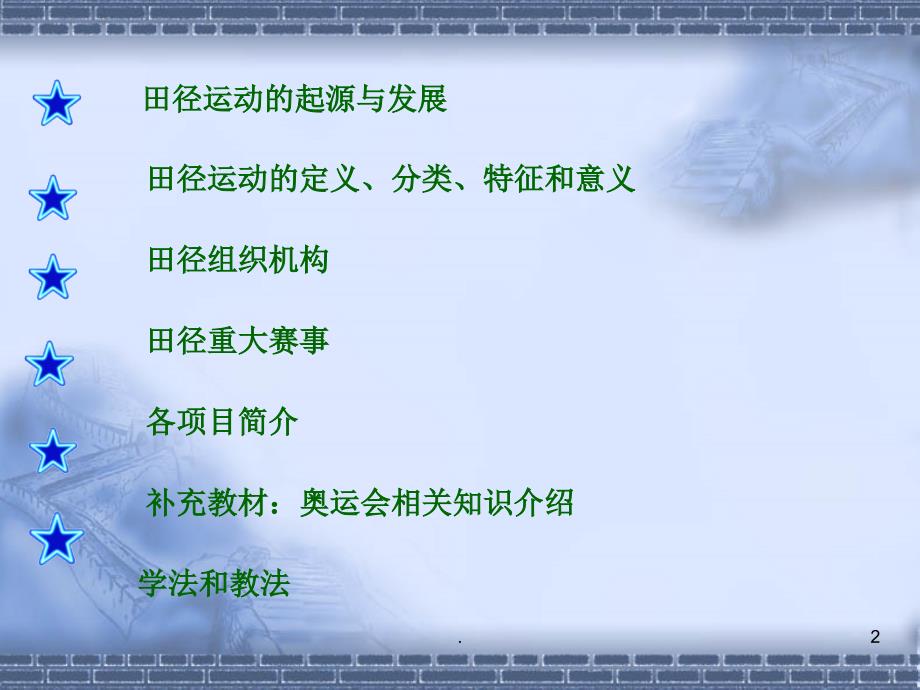 田径运动的起源与发展

田径运动的定义、分类、特征和意义

田径组织机构

田径重大赛事

各项目简介

补充教材：奥运会相关知识介绍

学法和教法

.

2